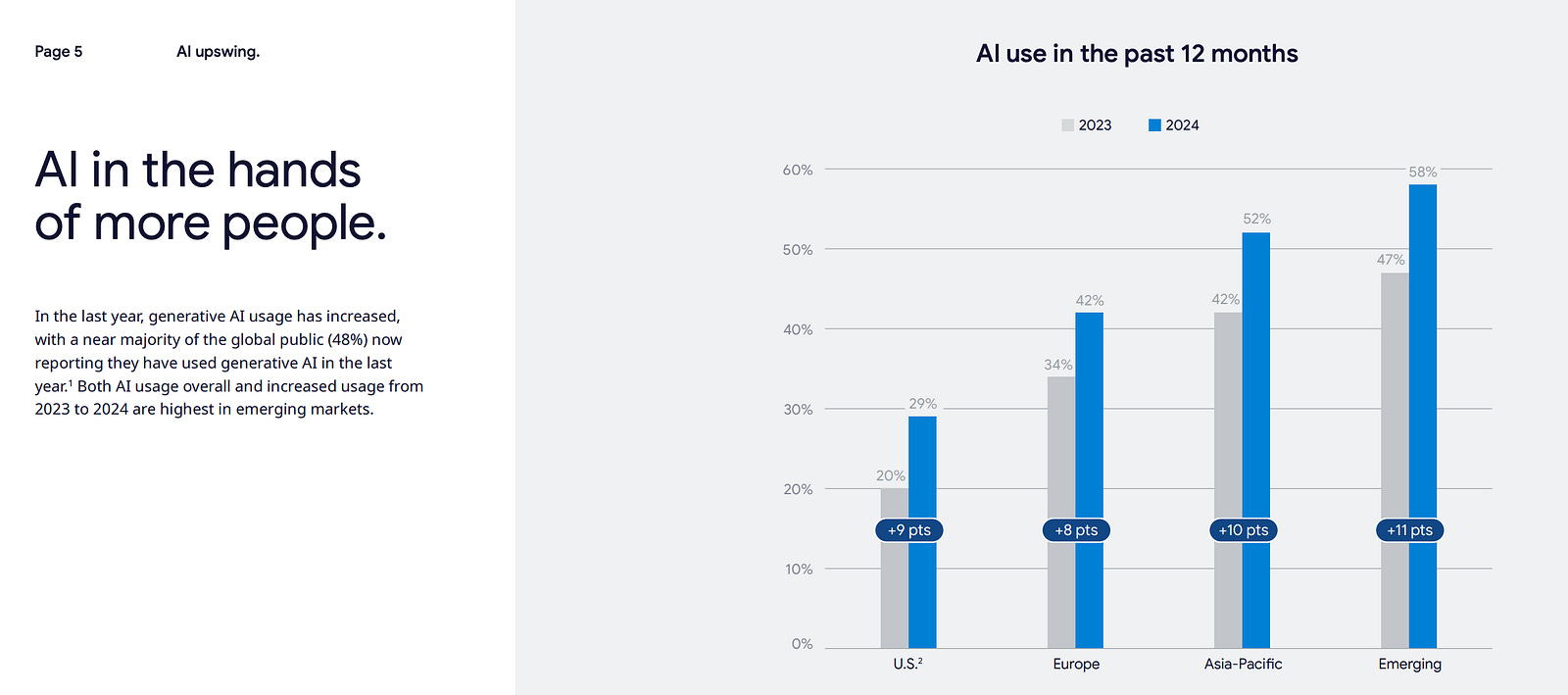 Page 5 AI upswing.

AI in the hands of more people.

In the last year, generative AI usage has increased, with a near majority of the global public (48%) now reporting they have used generative AI in the last year.$^{1}$ Both AI usage overall and increased usage from 2023 to 2024 are highest in emerging markets.

AI use in the past 12 months

2023 2024

60%
50%
40%
30%
20%
10%
0%

20%
29%
+9 pts
U.S.$^{2}$

34%
42%
+8 pts
Europe

42%
52%
+10 pts
Asia-Pacific

47%
58%
+11 pts
Emerging